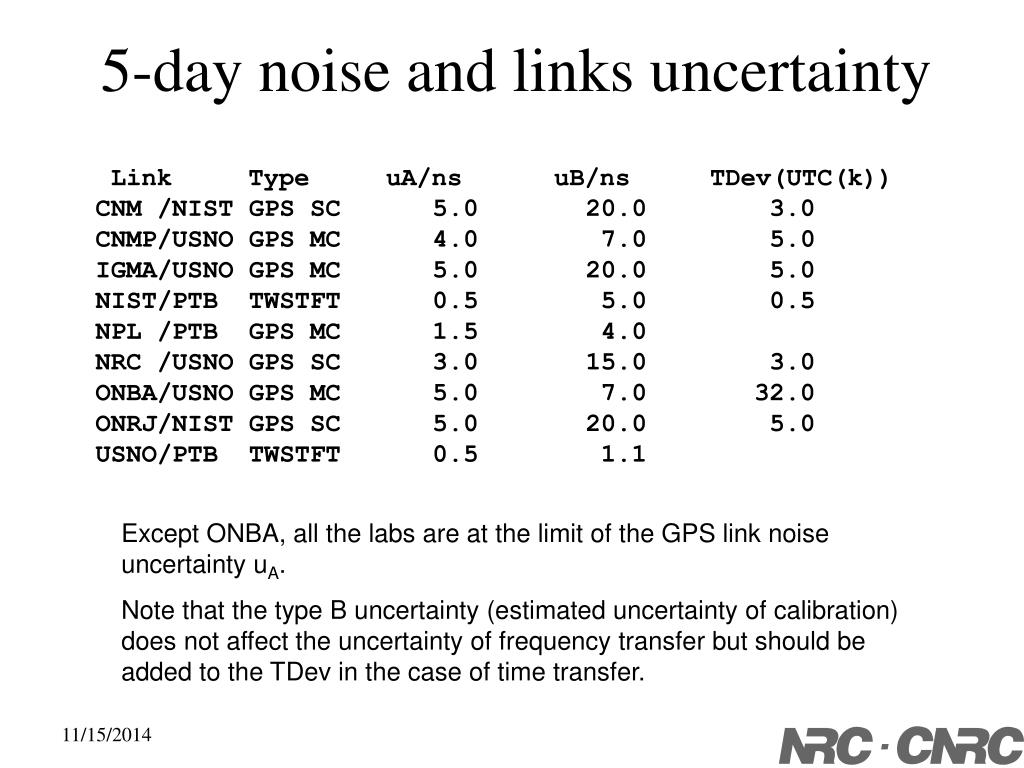 5-day noise and links uncertainty

| Link | Type | uA/ns | uB/ns | TDev(UTC(k)) |
|---|---|---|---|---|
| CNM /NIST | GPS SC | 5.0 | 20.0 | 3.0 |
| CNMP/USNO | GPS MC | 4.0 | 7.0 | 5.0 |
| IGMA/USNO | GPS MC | 5.0 | 20.0 | 5.0 |
| NIST/PTB | TWSTFT | 0.5 | 5.0 | 0.5 |
| NPL /PTB | GPS MC | 1.5 | 4.0 | |
| NRC /USNO | GPS SC | 3.0 | 15.0 | 3.0 |
| ONBA/USNO | GPS MC | 5.0 | 7.0 | 32.0 |
| ONRJ/NIST | GPS SC | 5.0 | 20.0 | 5.0 |
| USNO/PTB | TWSTFT | 0.5 | 1.1 | |

Except ONBA, all the labs are at the limit of the GPS link noise uncertainty $u_A$.

Note that the type B uncertainty (estimated uncertainty of calibration) does not affect the uncertainty of frequency transfer but should be added to the TDev in the case of time transfer.

11/15/2014

NRC · CNRC